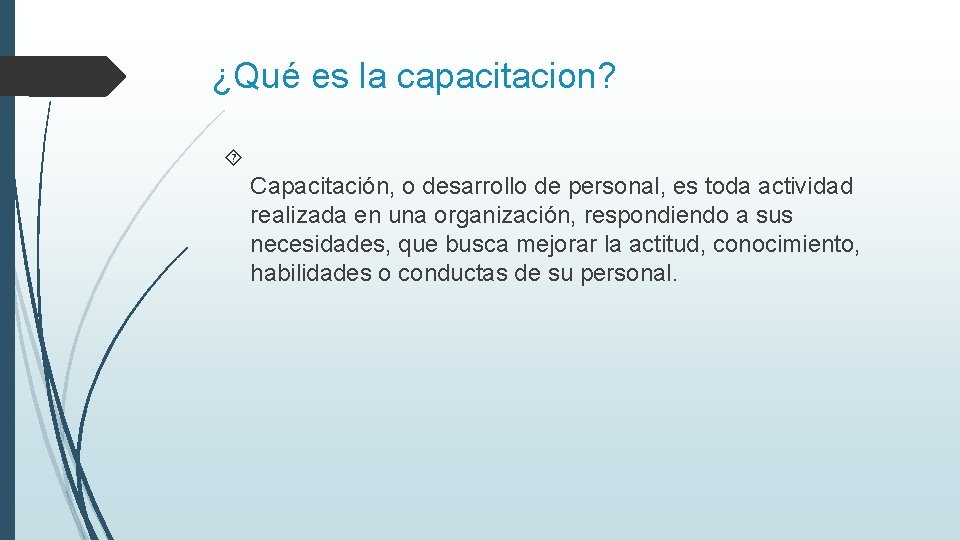 ¿Qué es la capacitacion?

Capacitación, o desarrollo de personal, es toda actividad realizada en una organización, respondiendo a sus necesidades, que busca mejorar la actitud, conocimiento, habilidades o conductas de su personal.